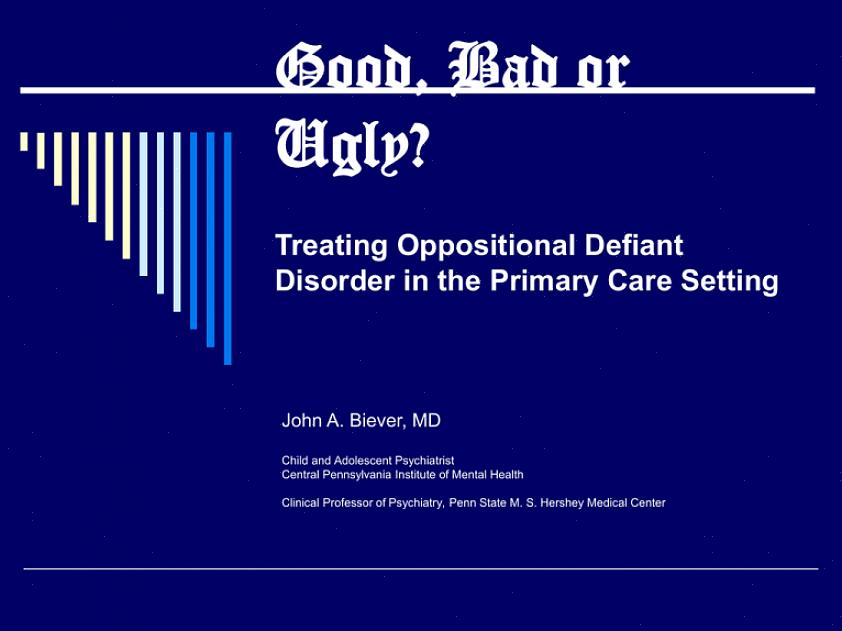 Good, Bad or Ugly?

Treating Oppositional Defiant Disorder in the Primary Care Setting

John A. Biever, MD

Child and Adolescent Psychiatrist
Central Pennsylvania Institute of Mental Health

Clinical Professor of Psychiatry, Penn State M. S. Hershey Medical Center